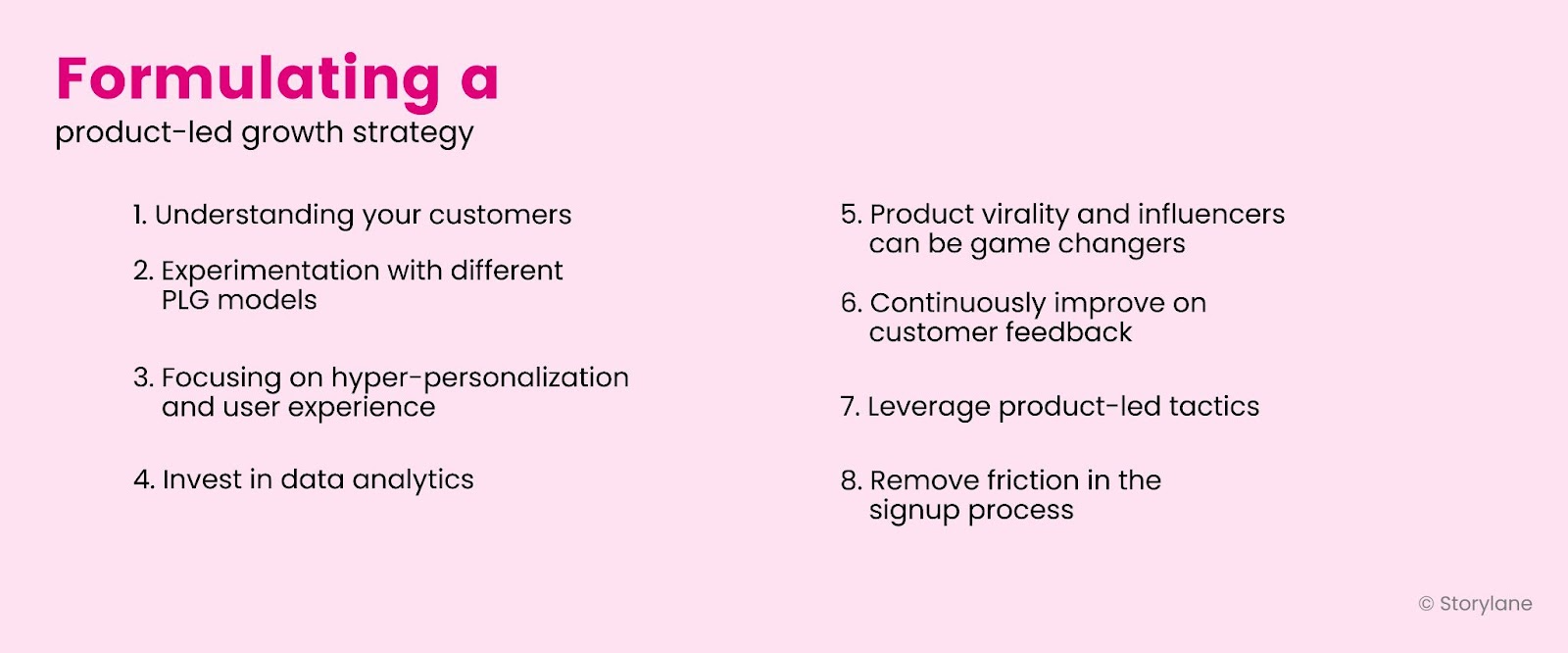 Formulating a
product-led growth strategy

1. Understanding your customers

2. Experimentation with different PLG models

3. Focusing on hyper-personalization and user experience

4. Invest in data analytics

5. Product virality and influencers can be game changers

6. Continuously improve on customer feedback

7. Leverage product-led tactics

8. Remove friction in the signup process

© Storylane